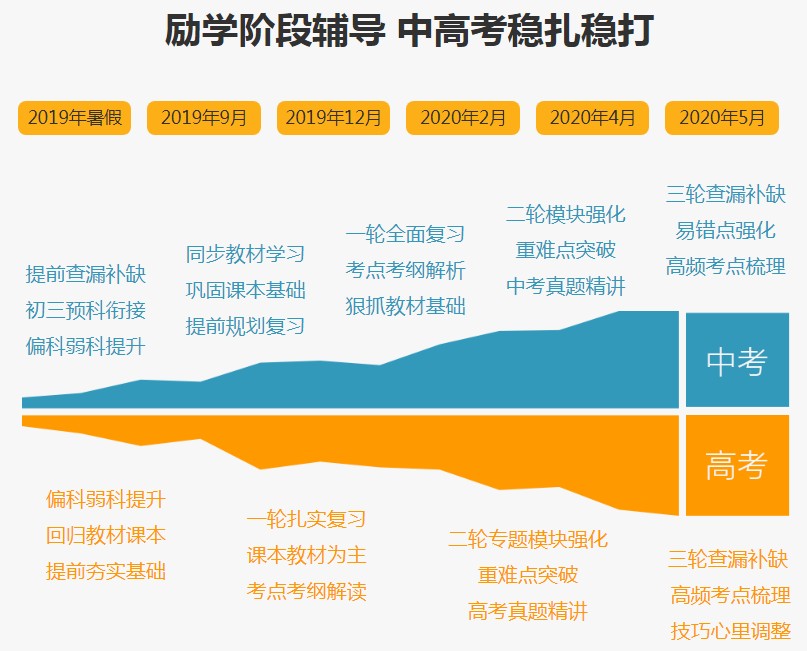 励学阶段辅导 中高考稳扎稳打

2019年暑假
2019年9月
2019年12月
2020年2月
2020年4月
2020年5月

提前查漏补缺
初三预科衔接
偏科弱科提升

同步教材学习
巩固课本基础
提前规划复习

一轮全面复习
考点考纲解析
狠抓教材基础

二轮模块强化
重难点突破
中考真题精讲

三轮查漏补缺
易错点强化
高频考点梳理

中考

高考

偏科弱科提升
回归教材课本
提前夯实基础

一轮扎实复习
课本教材为主
考点考纲解读

二轮专题模块强化
重难点突破
高考真题精讲

三轮查漏补缺
高频考点梳理
技巧心里调整